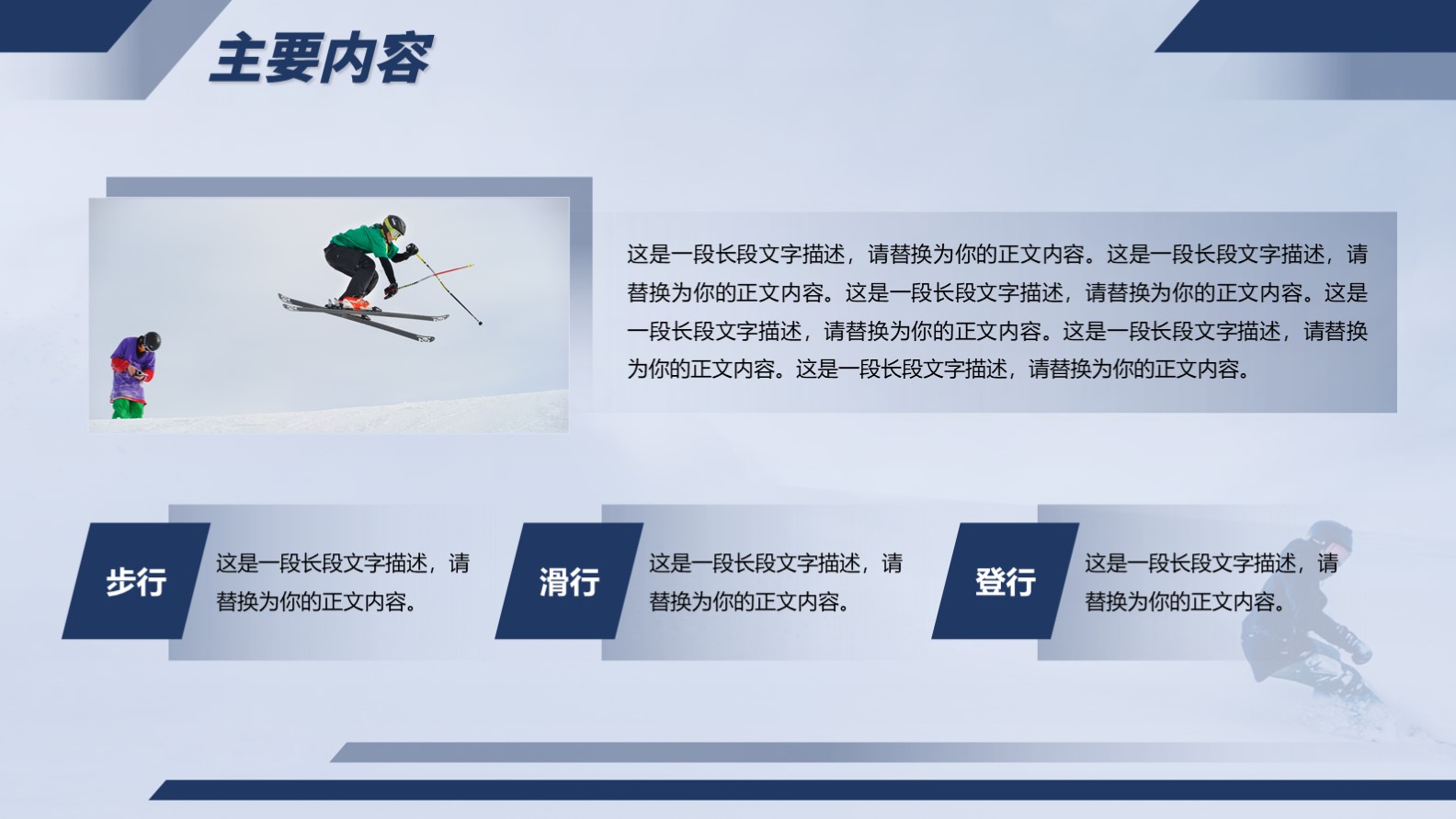 主要内容

这是一段长段文字描述，请替换为你的正文内容。这是一段长段文字描述，请替换为你的正文内容。这是一段长段文字描述，请替换为你的正文内容。这是一段长段文字描述，请替换为你的正文内容。这是一段长段文字描述，请替换为你的正文内容。这是一段长段文字描述，请替换为你的正文内容。

步行

这是一段长段文字描述，请替换为你的正文内容。

滑行

这是一段长段文字描述，请替换为你的正文内容。

登行

这是一段长段文字描述，请替换为你的正文内容。